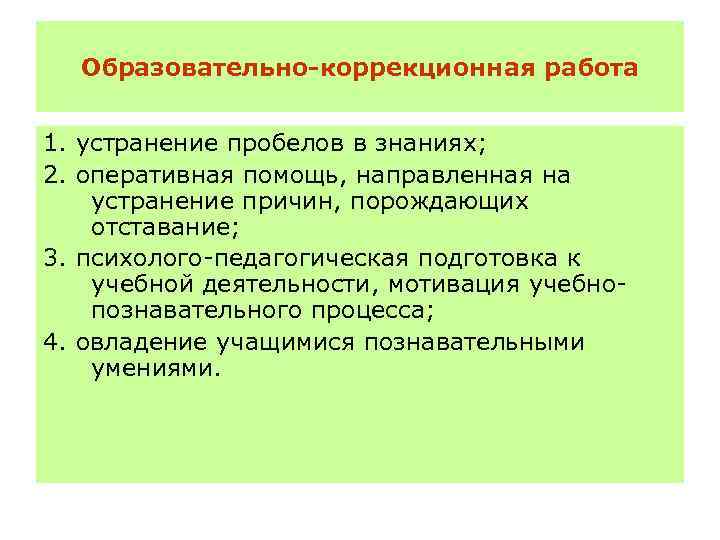 Образовательно-коррекционная работа

1. устранение пробелов в знаниях;

2. оперативная помощь, направленная на устранение причин, порождающих отставание;

3. психолого-педагогическая подготовка к учебной деятельности, мотивация учебно-познавательного процесса;

4. овладение учащимися познавательными умениями.